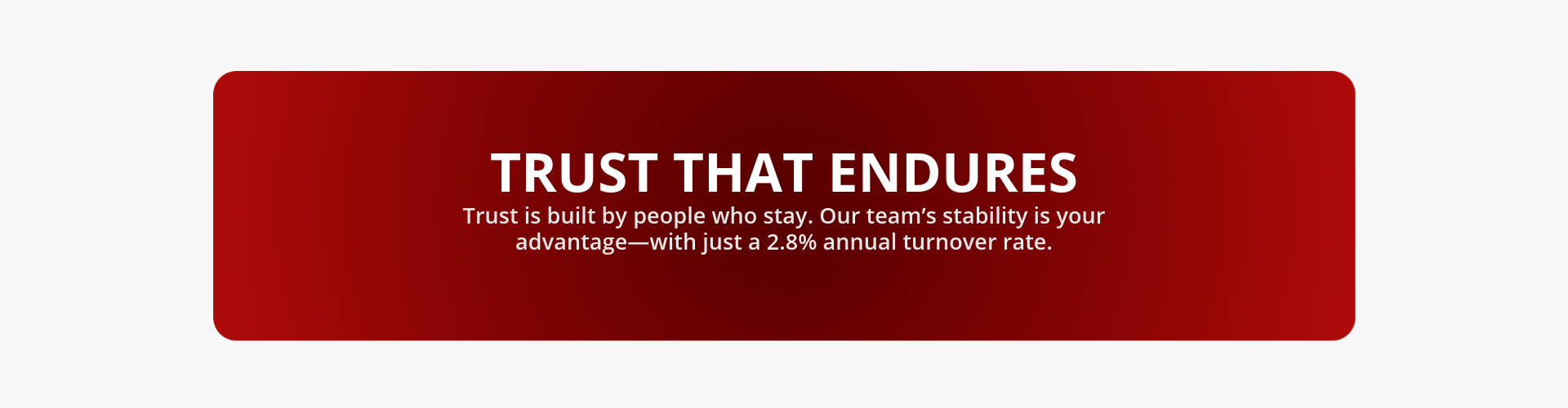 TRUST THAT ENDURES

Trust is built by people who stay. Our team’s stability is your advantage—with just a 2.8% annual turnover rate.